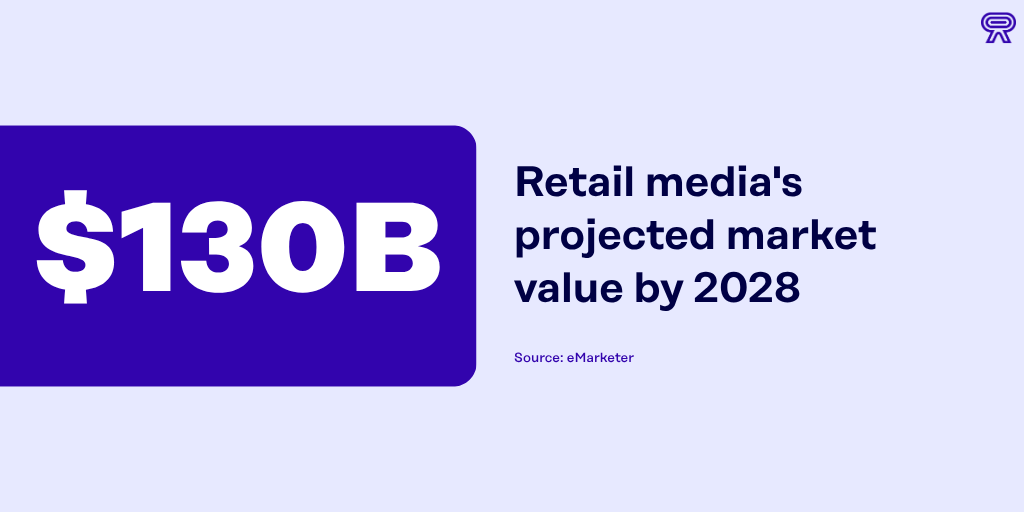 \$130B

Retail media's projected market value by 2028

Source: eMarketer